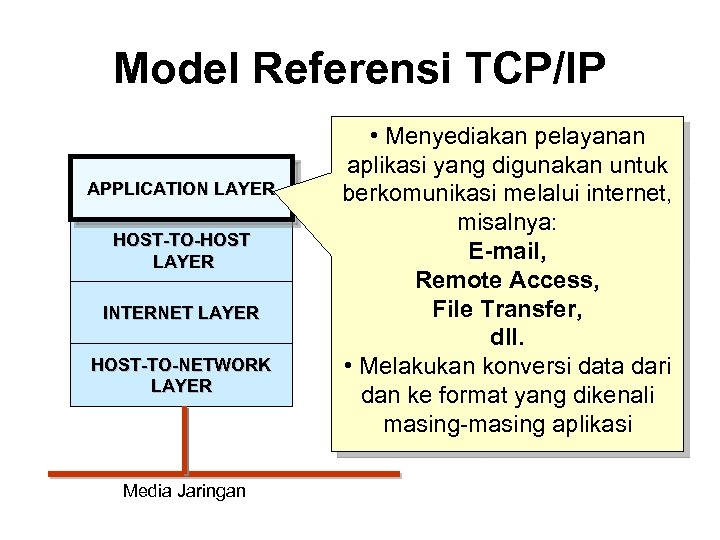 Model Referensi TCP/IP

APPLICATION LAYER

HOST-TO-HOST LAYER

INTERNET LAYER

HOST-TO-NETWORK LAYER

Media Jaringan

• Menyediakan pelayanan aplikasi yang digunakan untuk berkomunikasi melalui internet, misalnya:
E-mail,
Remote Access,
File Transfer,
dll.
• Melakukan konversi data dari dan ke format yang dikenali masing-masing aplikasi